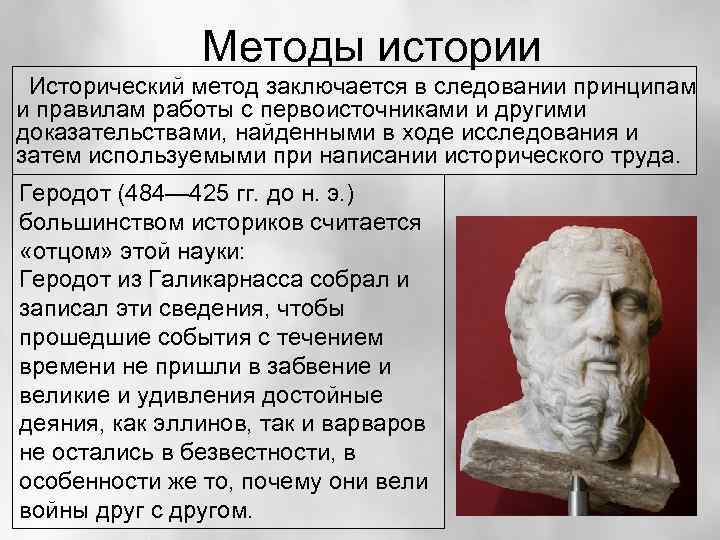 Методы истории

Исторический метод заключается в следовании принципам и правилам работы с первоисточниками и другими доказательствами, найденными в ходе исследования и затем используемыми при написании исторического труда.

Геродот (484—425 гг. до н. э.) большинством историков считается «отцом» этой науки:
Геродот из Галикарнасса собрал и записал эти сведения, чтобы прошедшие события с течением времени не пришли в забвение и великие и удивления достойные деяния, как эллинов, так и варваров не остались в безвестности, в особенности же то, почему они вели войны друг с другом.